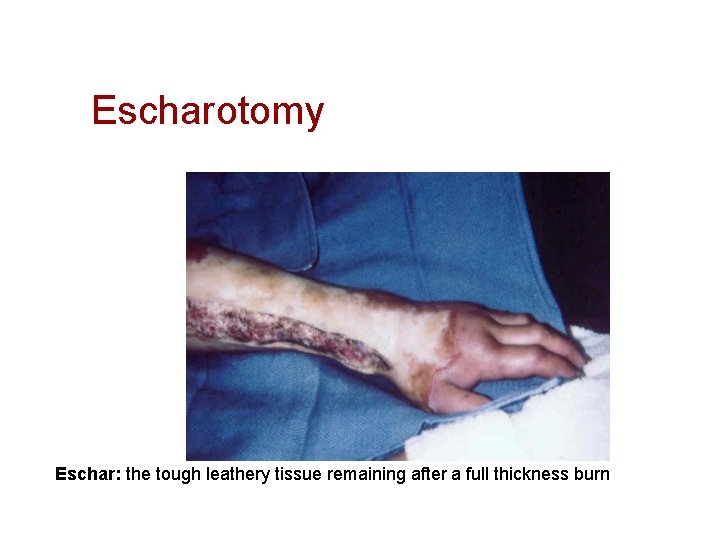 Escharotomy

Eschar: the tough leathery tissue remaining after a full thickness burn